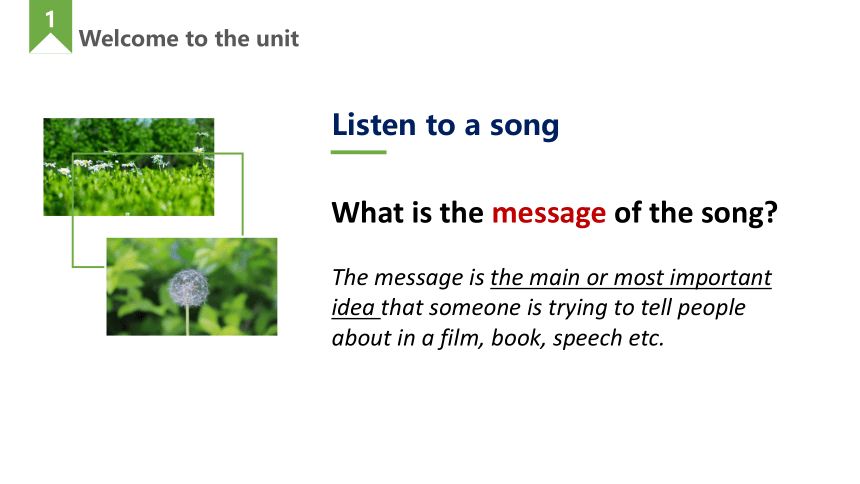 1
Welcome to the unit

Listen to a song

What is the message of the song?

The message is the main or most important idea that someone is trying to tell people about in a film, book, speech etc.